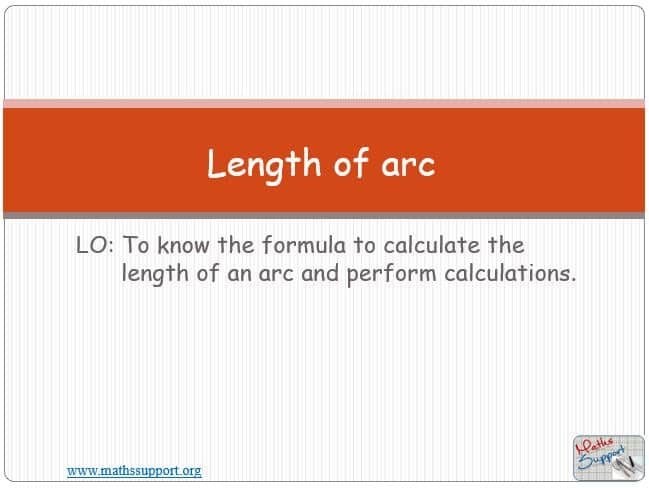 Length of arc

LO: To know the formula to calculate the length of an arc and perform calculations.

www.mathssupport.org

Maths Support